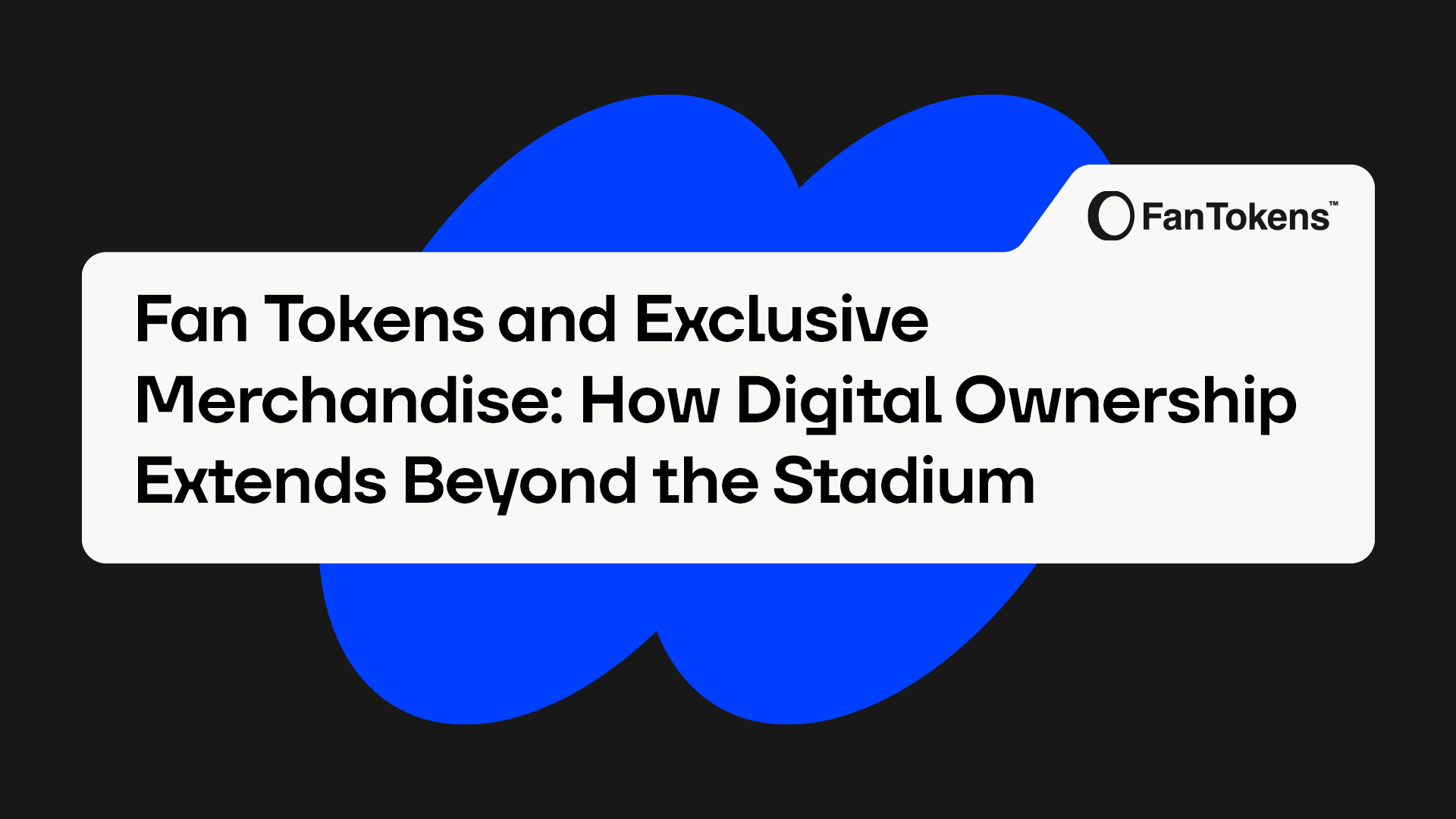 FanTokens™

Fan Tokens and Exclusive Merchandise: How Digital Ownership Extends Beyond the Stadium